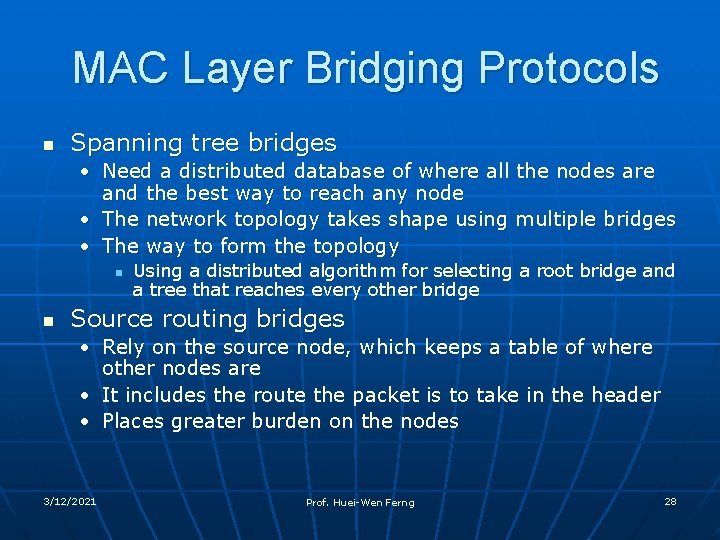 MAC Layer Bridging Protocols

- Spanning tree bridges
  - Need a distributed database of where all the nodes are and the best way to reach any node
  - The network topology takes shape using multiple bridges
  - The way to form the topology
    - Using a distributed algorithm for selecting a root bridge and a tree that reaches every other bridge
- Source routing bridges
  - Rely on the source node, which keeps a table of where other nodes are
  - It includes the route the packet is to take in the header
  - Places greater burden on the nodes

3/12/2021

Prof. Huei-Wen Ferng

28